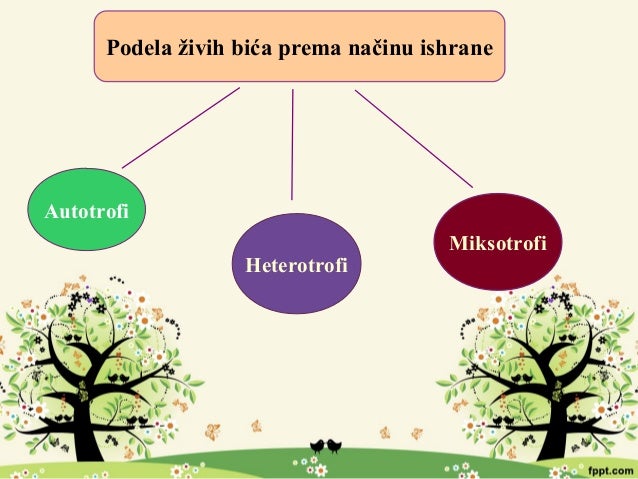 Podela živih bića prema načinu ishrane

Autotrofi

Heterotrofi

Miksotrofi

fppt.com